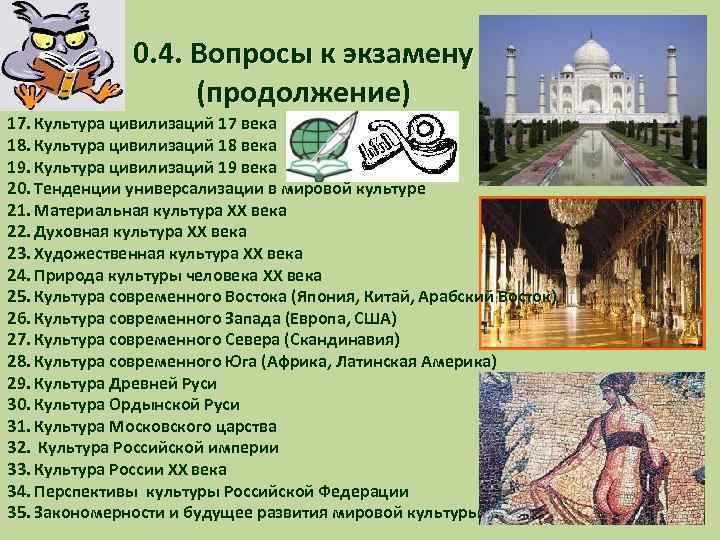 0.4. Вопросы к экзамену (продолжение)

17. Культура цивилизаций 17 века
18. Культура цивилизаций 18 века
19. Культура цивилизаций 19 века
20. Тенденции универсализации в мировой культуре
21. Материальная культура XX века
22. Духовная культура XX века
23. Художественная культура XX века
24. Природа культуры человека XX века
25. Культура современного Востока (Япония, Китай, Арабский Восток)
26. Культура современного Запада (Европа, США)
27. Культура современного Севера (Скандинавия)
28. Культура современного Юга (Африка, Латинская Америка)
29. Культура Древней Руси
30. Культура Ордынской Руси
31. Культура Московского царства
32. Культура Российской империи
33. Культура России XX века
34. Перспективы культуры Российской Федерации
35. Закономерности и будущее развития мировой культуры